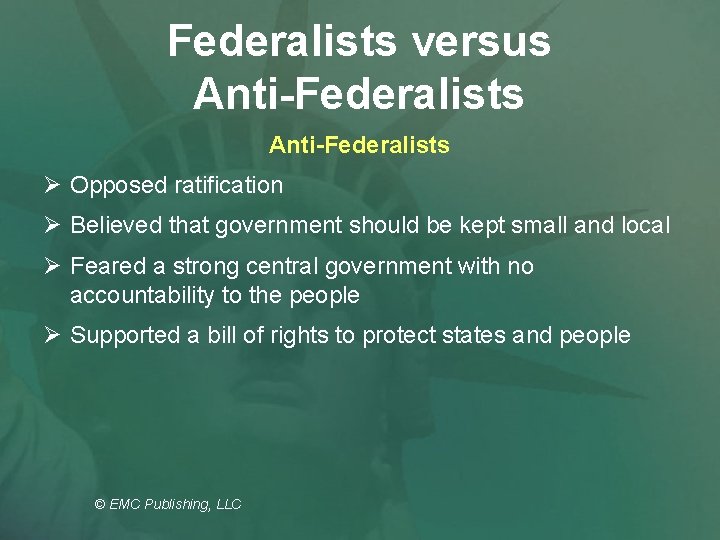 Federalists versus Anti-Federalists

Anti-Federalists

➢ Opposed ratification

➢ Believed that government should be kept small and local

➢ Feared a strong central government with no accountability to the people

➢ Supported a bill of rights to protect states and people

© EMC Publishing, LLC